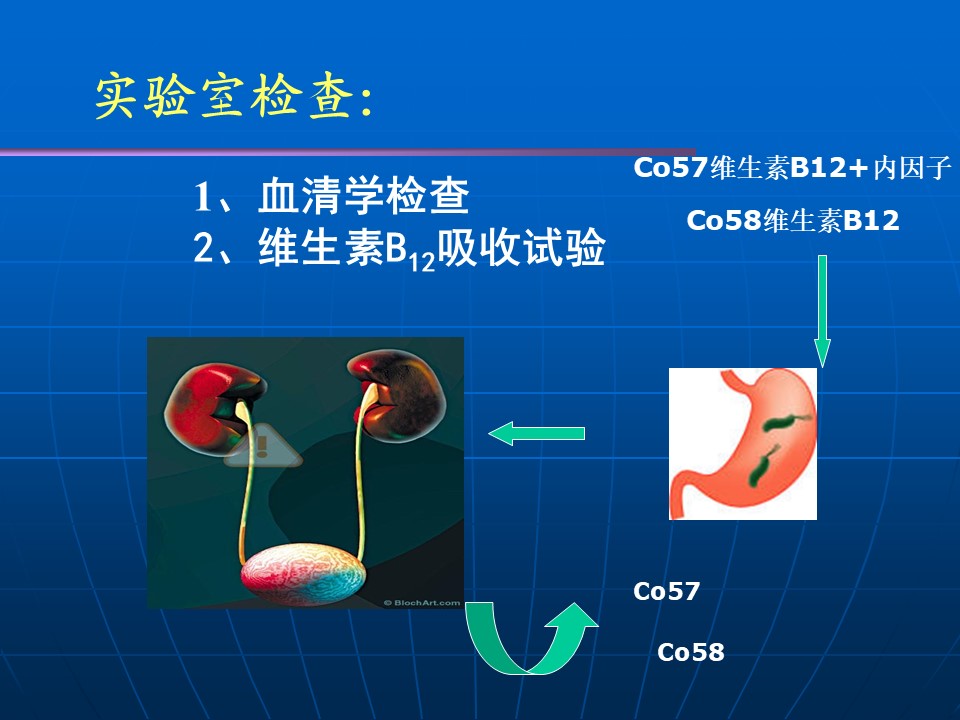 实验室检查：

1、血清学检查
2、维生素$B_{12}$吸收试验

Co57维生素B12+内因子

Co58维生素B12

© BlochArt.com

Co57

Co58